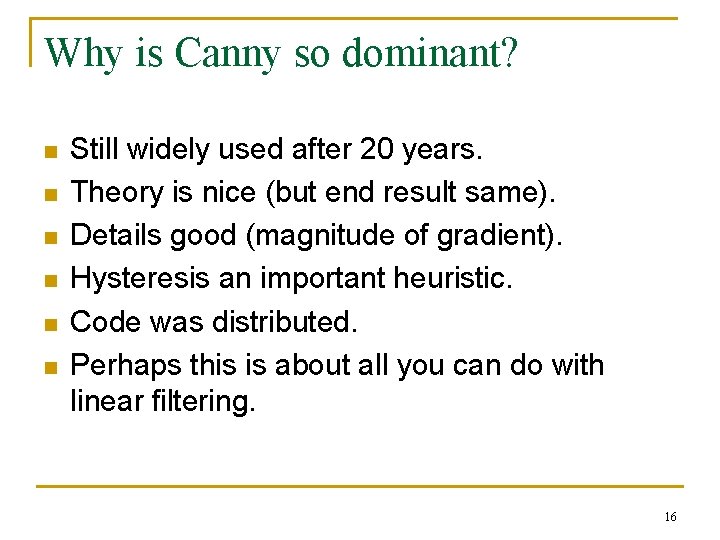 Why is Canny so dominant?

- Still widely used after 20 years.
- Theory is nice (but end result same).
- Details good (magnitude of gradient).
- Hysteresis an important heuristic.
- Code was distributed.
- Perhaps this is about all you can do with linear filtering.

16